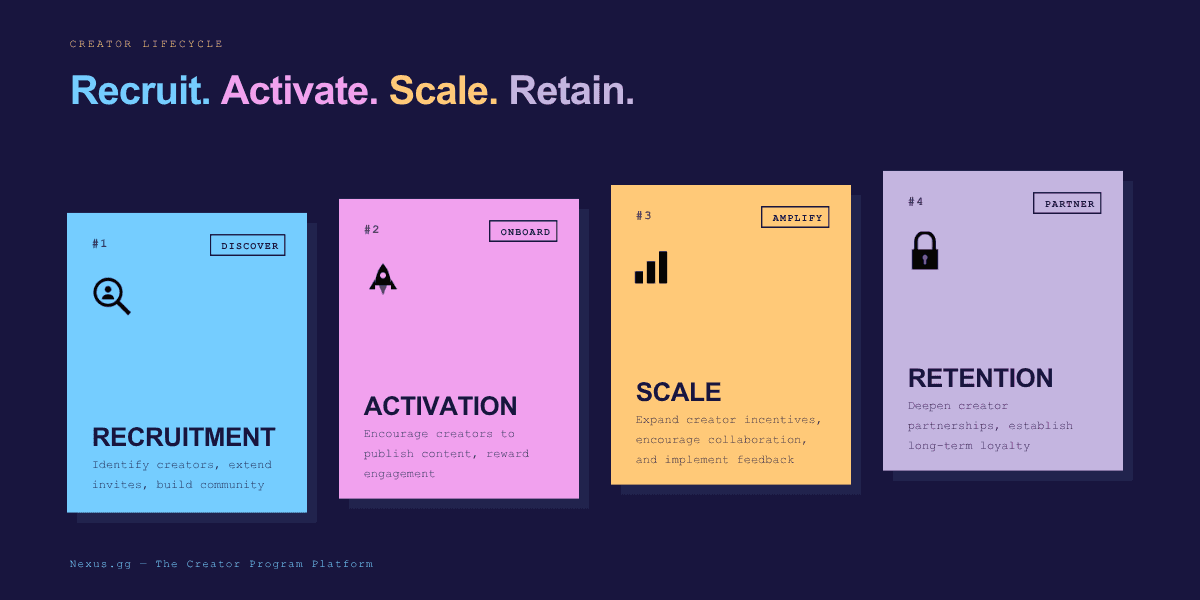 CREATOR LIFECYCLE

Recruit. Activate. Scale. Retain.

#1

DISCOVER

RECRUITMENT

Identify creators, extend invites, build community

#2

ONBOARD

ACTIVATION

Encourage creators to publish content, reward engagement

#3

AMPLIFY

SCALE

Expand creator incentives, encourage collaboration, and implement feedback

#4

PARTNER

RETENTION

Deepen creator partnerships, establish long-term loyalty

Nexus.gg — The Creator Program Platform